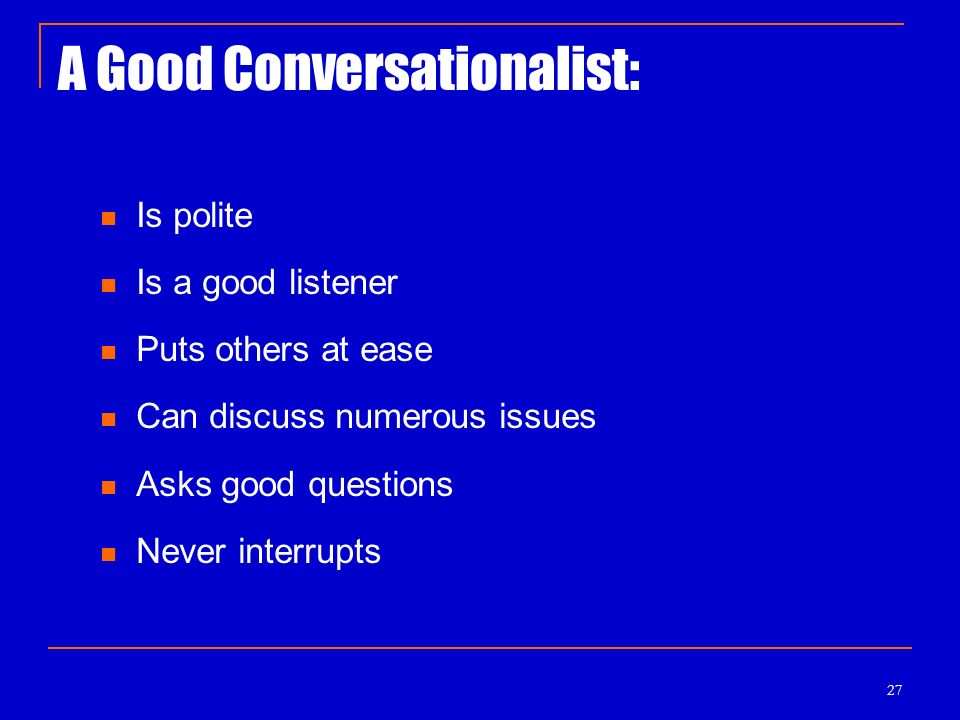 A Good Conversationalist:

- Is polite
- Is a good listener
- Puts others at ease
- Can discuss numerous issues
- Asks good questions
- Never interrupts

27